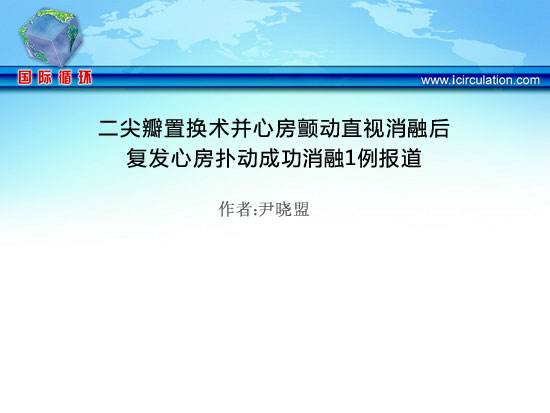 国际循环

www.icirculation.com

二尖瓣置换术并心房颤动直视消融后复发心房扑动成功消融1例报道

作者:尹晓盟